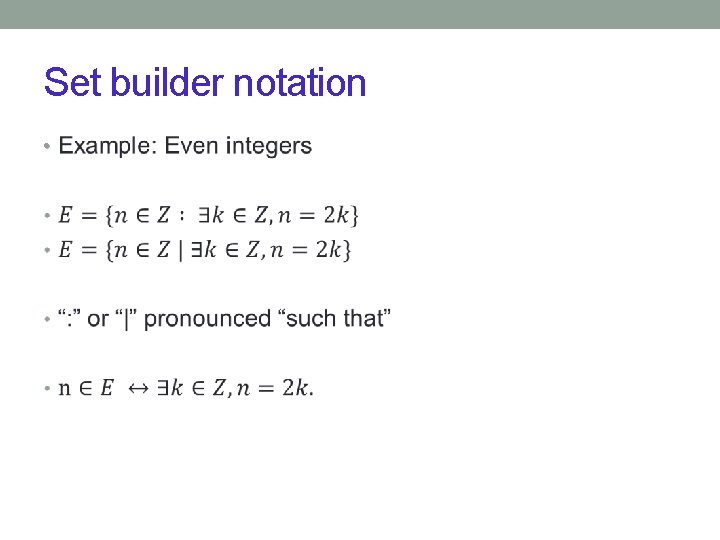 Set builder notation

• Example: Even integers

• $E = \{n \in Z : \exists k \in Z, n = 2k\}$
• $E = \{n \in Z \mid \exists k \in Z, n = 2k\}$

• “:” or “|” pronounced “such that”

• $\mathrm{n} \in E \leftrightarrow \exists k \in Z, n = 2k.$